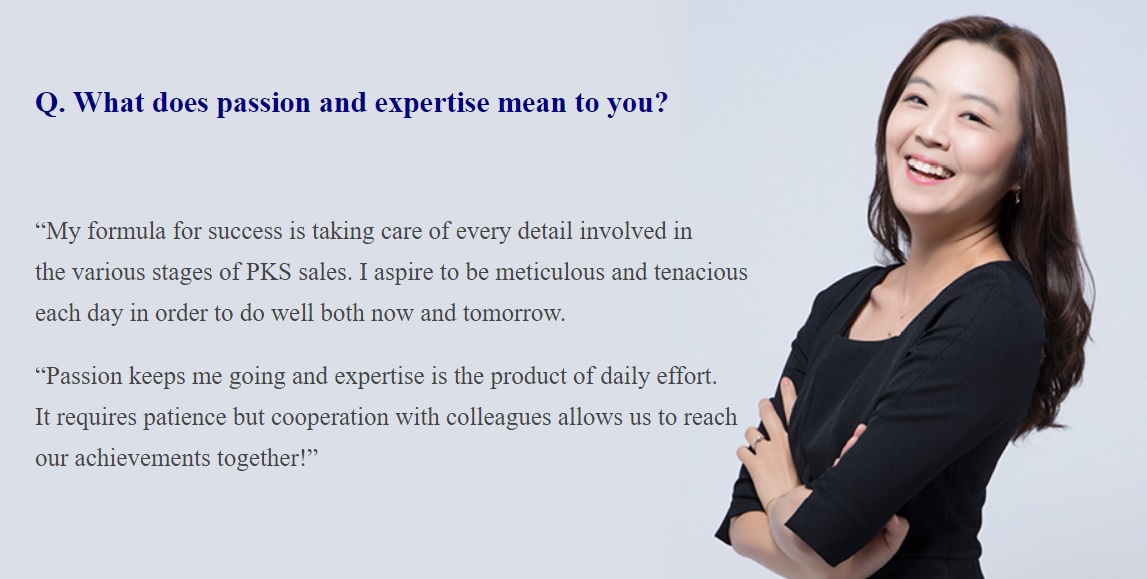 Q. What does passion and expertise mean to you?

“My formula for success is taking care of every detail involved in the various stages of PKS sales. I aspire to be meticulous and tenacious each day in order to do well both now and tomorrow.

“Passion keeps me going and expertise is the product of daily effort. It requires patience but cooperation with colleagues allows us to reach our achievements together!”